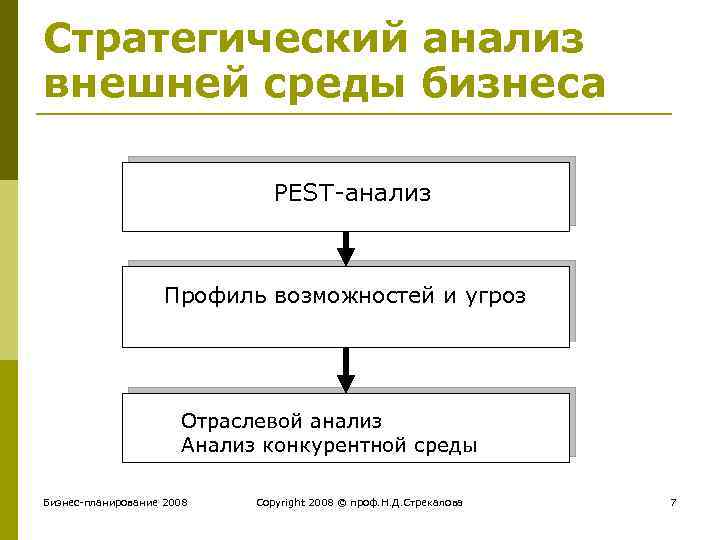 Стратегический анализ внешней среды бизнеса

PEST-анализ

Профиль возможностей и угроз

Отраслевой анализ
Анализ конкурентной среды

Бизнес-планирование 2008

Copyright 2008 © проф.Н.Д.Стрекалова

7